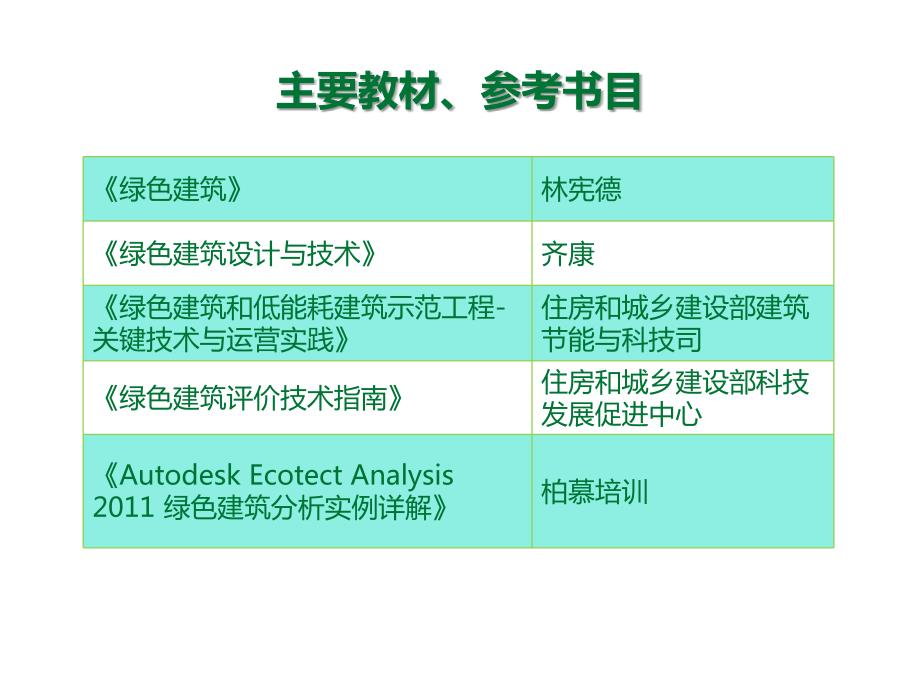 主要教材、参考书目

| 《绿色建筑》 | 林宪德 |
|---|---|
| 《绿色建筑设计与技术》 | 齐康 |
| 《绿色建筑和低能耗建筑示范工程-关键技术与运营实践》 | 住房和城乡建设部建筑节能与科技司 |
| 《绿色建筑评价技术指南》 | 住房和城乡建设部科技发展促进中心 |
| 《Autodesk Ecotect Analysis 2011 绿色建筑分析实例详解》 | 柏慕培训 |